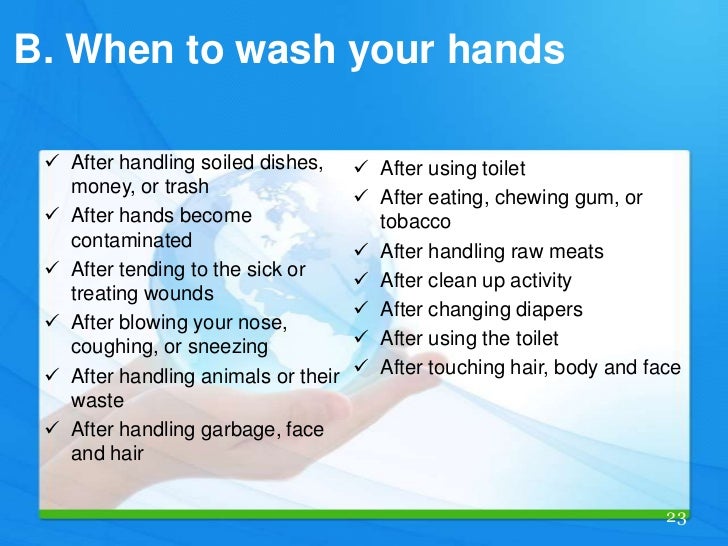 B. When to wash your hands

✓ After handling soiled dishes, money, or trash
✓ After hands become contaminated
✓ After tending to the sick or treating wounds
✓ After blowing your nose, coughing, or sneezing
✓ After handling animals or their waste
✓ After handling garbage, face and hair

✓ After using toilet
✓ After eating, chewing gum, or tobacco
✓ After handling raw meats
✓ After clean up activity
✓ After changing diapers
✓ After using the toilet
✓ After touching hair, body and face

23